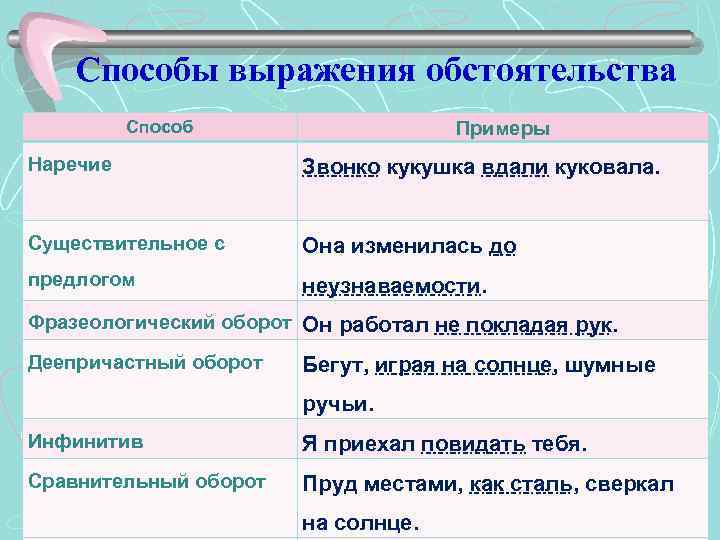 Способы выражения обстоятельства

| Способ | Примеры |
|---|---|
| Наречие | Звонко кукушка вдали куковала. |
| Существительное с предлогом | Она изменилась до неузнаваемости. |
| Фразеологический оборот | Он работал не покладая рук. |
| Деепричастный оборот | Бегут, играя на солнце, шумные ручьи. |
| Инфинитив | Я приехал повидать тебя. |
| Сравнительный оборот | Пруд местами, как сталь, сверкал на солнце. |